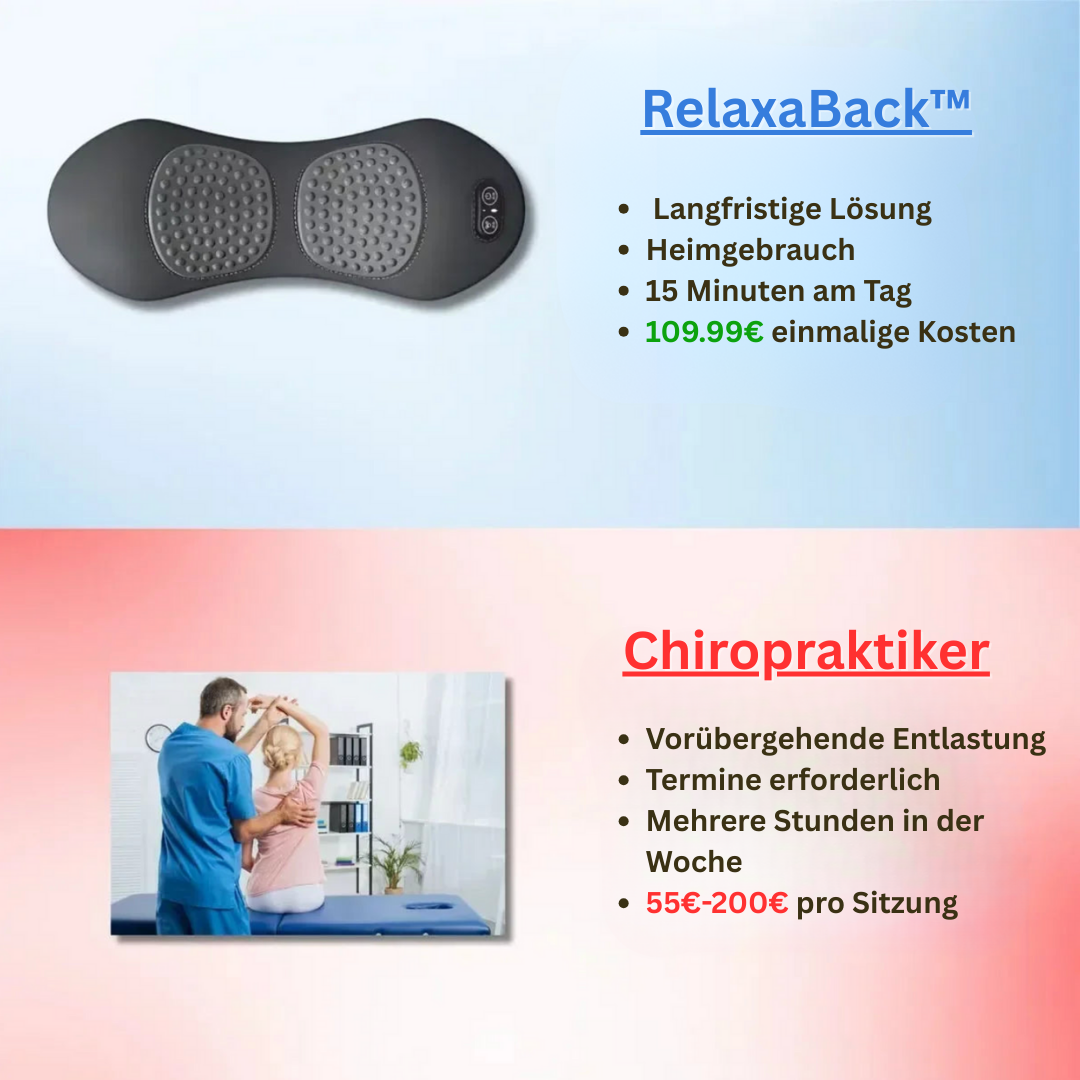 RelaxaBack™

- Langfristige Lösung
- Heimgebrauch
- 15 Minuten am Tag
- 109.99€ einmalige Kosten

Chiropraktiker

- Vorübergehende Entlastung
- Termine erforderlich
- Mehrere Stunden in der Woche
- 55€-200€ pro Sitzung